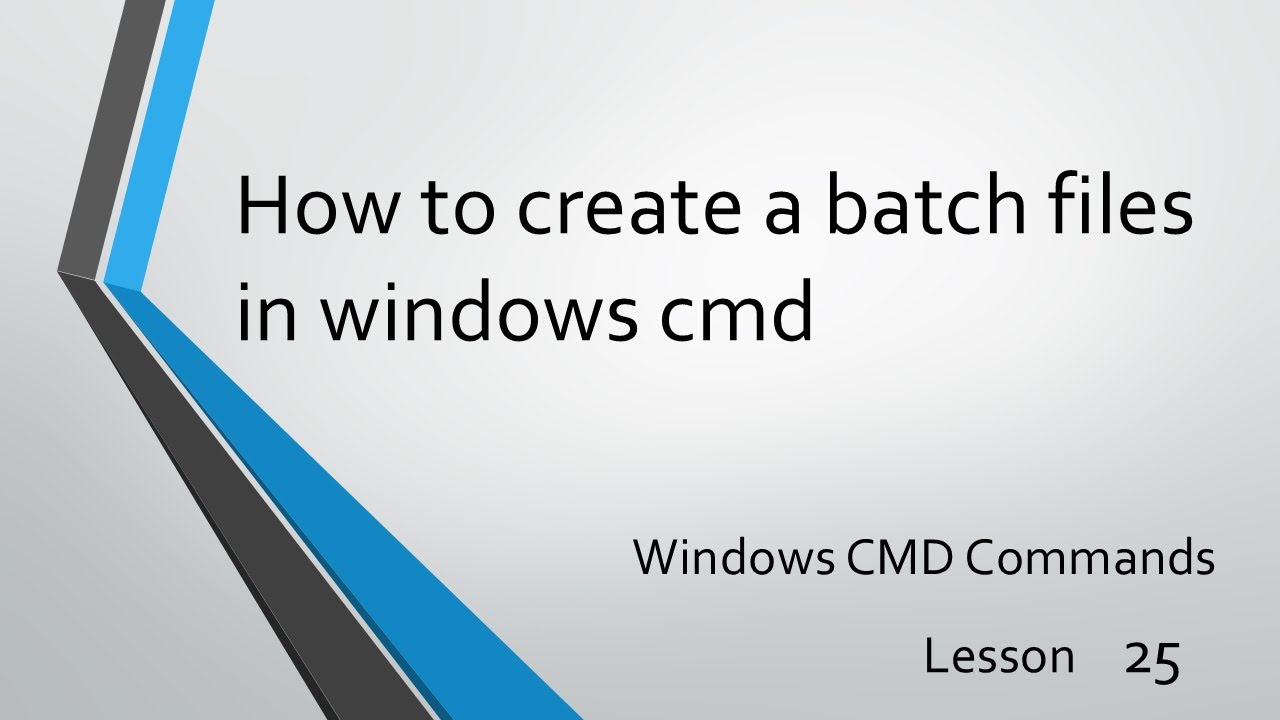 How to create a batch files in windows cmd

Windows CMD Commands

Lesson 25